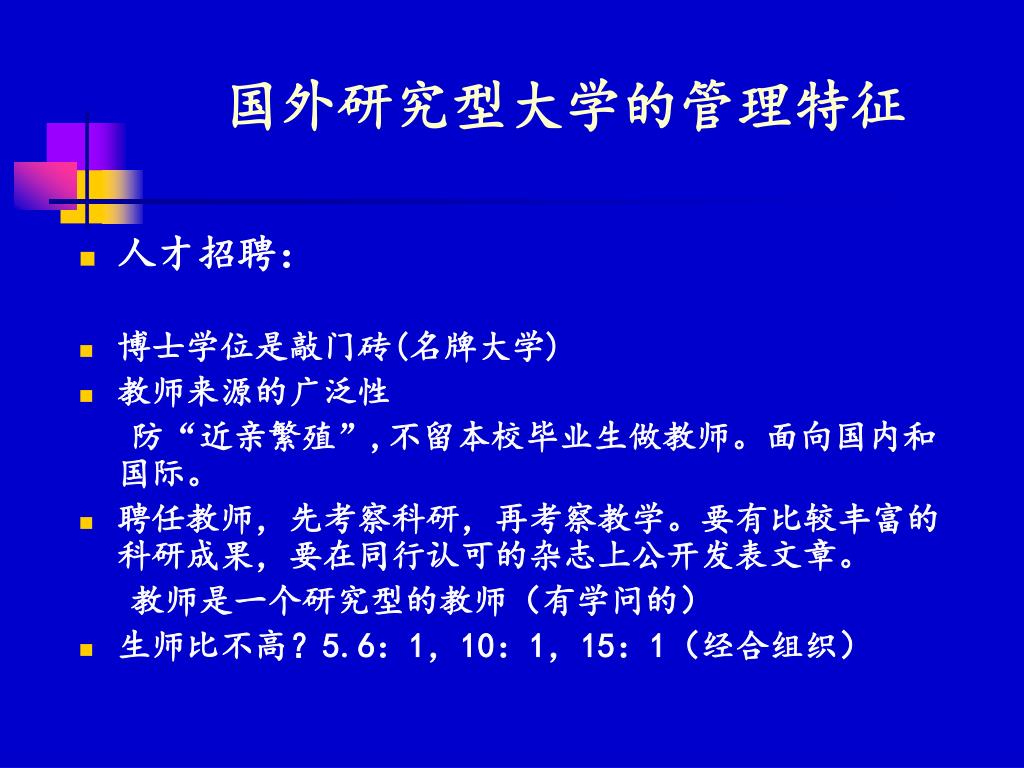 国外研究型大学的管理特征

人才招聘：

博士学位是敲门砖(名牌大学)

教师来源的广泛性

防“近亲繁殖”,不留本校毕业生做教师。面向国内和国际。

聘任教师，先考察科研，再考察教学。要有比较丰富的科研成果，要在同行认可的杂志上公开发表文章。

教师是一个研究型的教师（有学问的）

生师比不高？5.6：1，10：1，15：1（经合组织）